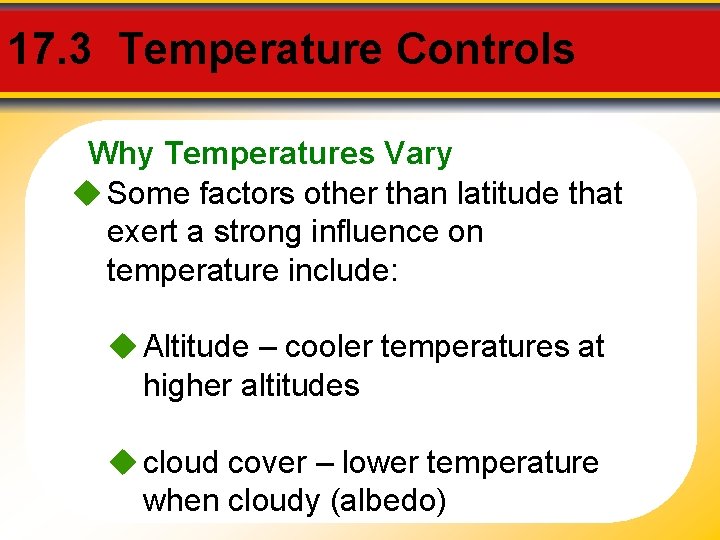 17.3 Temperature Controls

Why Temperatures Vary

◆ Some factors other than latitude that exert a strong influence on temperature include:

◆ Altitude – cooler temperatures at higher altitudes

◆ cloud cover – lower temperature when cloudy (albedo)